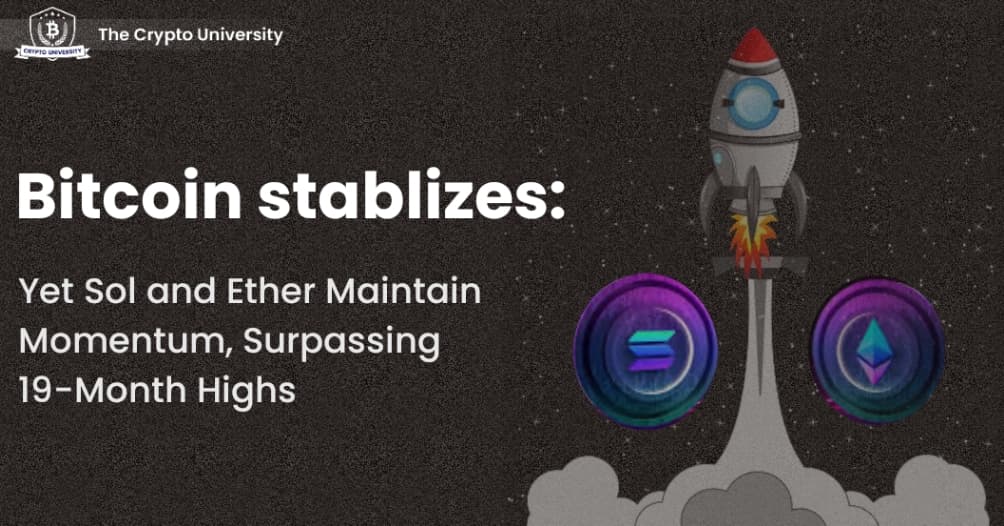 CRYPTO UNIVERSITY

The Crypto University

Bitcoin stablizes:

Yet Sol and Ether Maintain Momentum, Surpassing 19-Month Highs